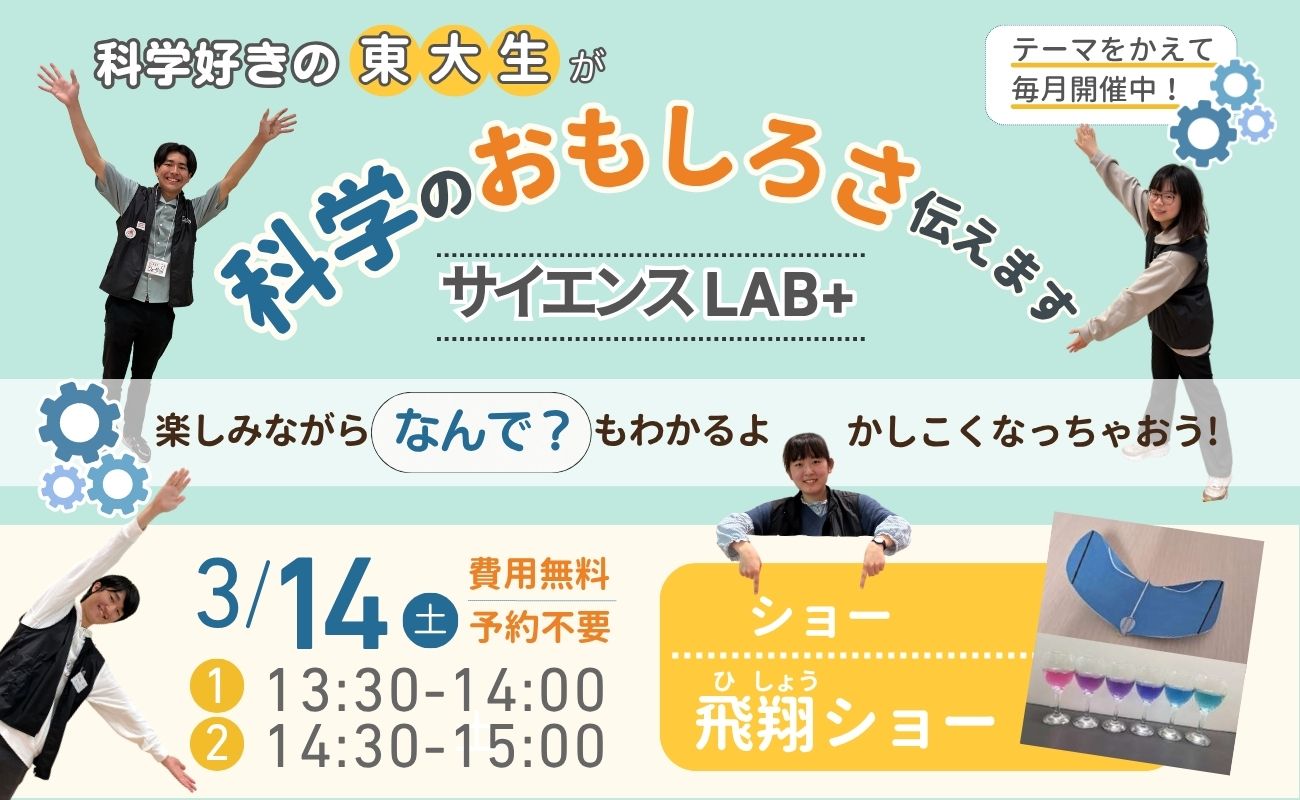 科学好きの東大生が

テーマをかえて
毎月開催中！

科学のおもしろさ伝えます

サイエンスLAB+

楽しみながら なんで？ もわかるよ かしこくなっちゃおう！

3/14 土

費用無料
予約不要

① 13:30-14:00
② 14:30-15:00

ショー

ひしょう
飛翔ショー